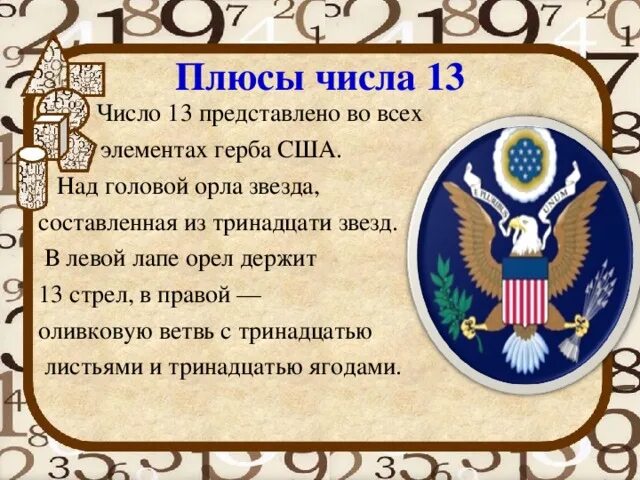 Плюсы числа 13

Число 13 представлено во всех элементах герба США.
Над головой орла звезда, составленная из тринадцати звезд.
В левой лапе орел держит 13 стрел, в правой — оливковую ветвь с тринадцатью листьями и тринадцатью ягодами.

E PLURIBUS UNUM